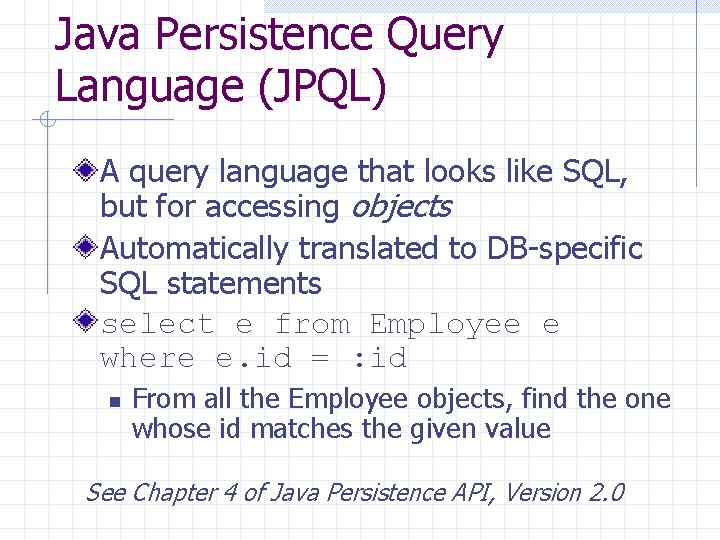 Java Persistence Query Language (JPQL)

A query language that looks like SQL, but for accessing objects

Automatically translated to DB-specific SQL statements

select e from Employee e where e.id = :id

From all the Employee objects, find the one whose id matches the given value

See Chapter 4 of Java Persistence API, Version 2.0